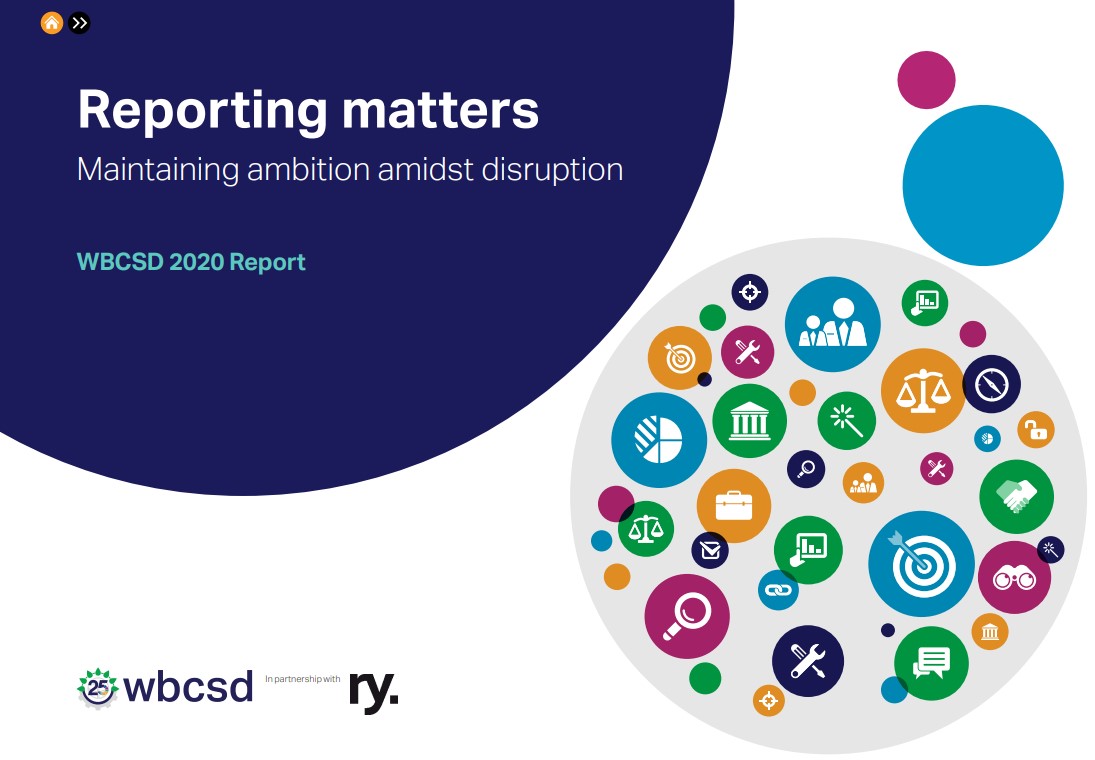 Reporting matters

Maintaining ambition amidst disruption

WBCSD 2020 Report

25 wbcsd

In partnership with

ry.